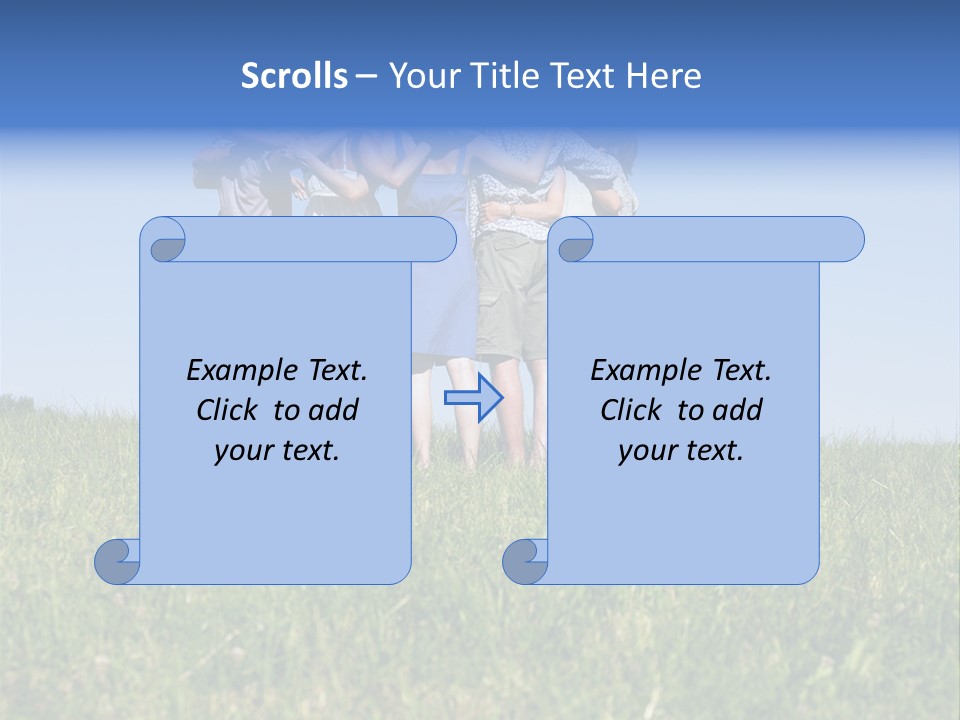 Scrolls – Your Title Text Here

Example Text. Click to add your text.

Example Text. Click to add your text.